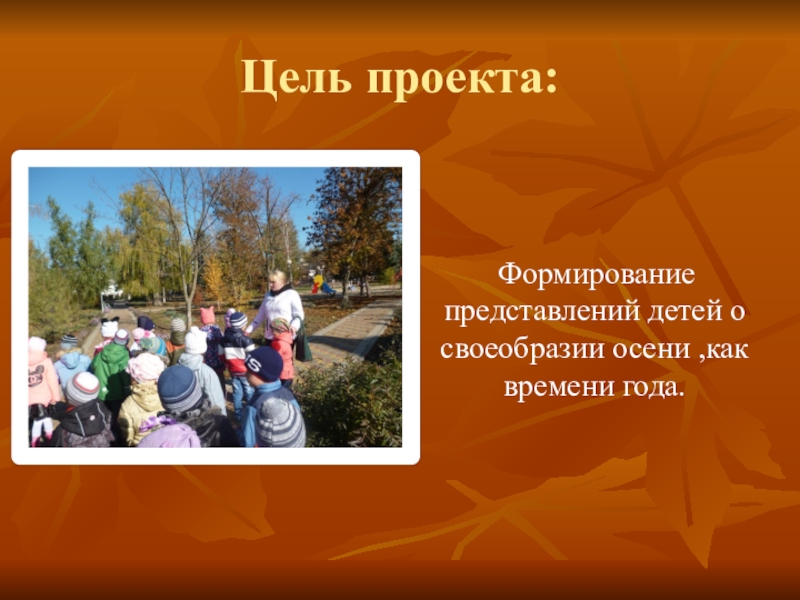 Цель проекта:

Формирование представлений детей о своеобразии осени ,как времени года.